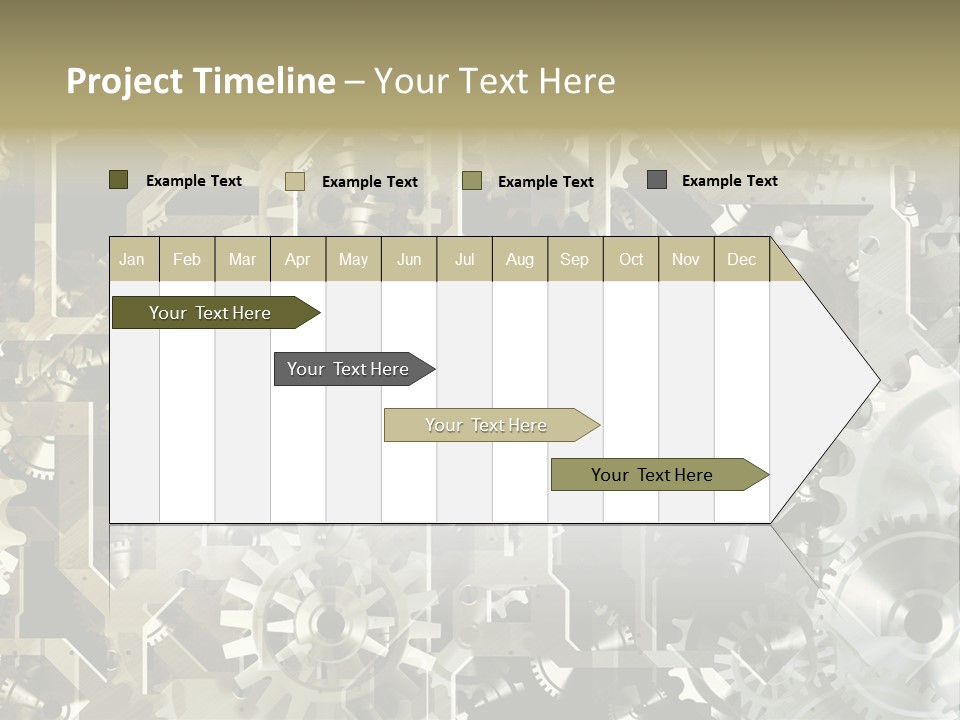 Project Timeline – Your Text Here

Example Text
Example Text
Example Text
Example Text

| Jan | Feb | Mar | Apr | May | Jun | Jul | Aug | Sep | Oct | Nov | Dec |
|---|---|---|---|---|---|---|---|---|---|---|---|

Your Text Here

Your Text Here

Your Text Here

Your Text Here